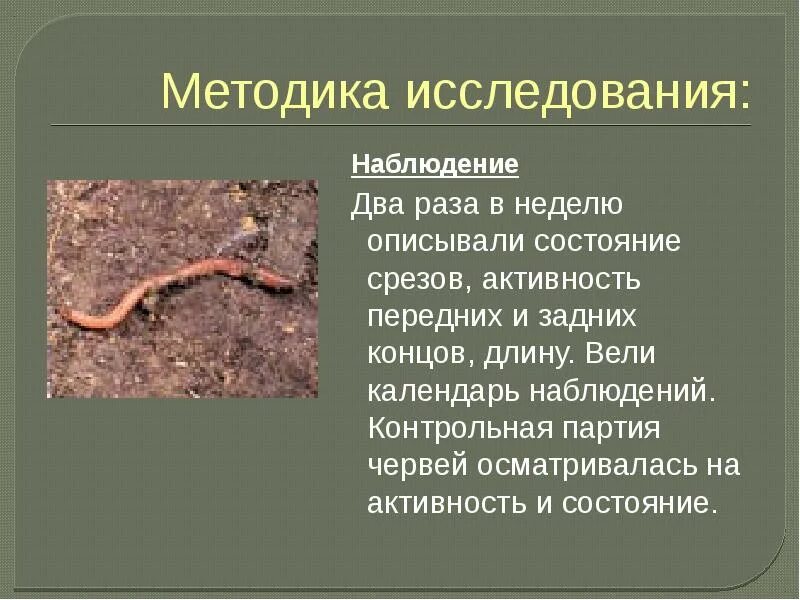 Методика исследования:

Наблюдение

Два раза в неделю описывали состояние срезов, активность передних и задних концов, длину. Вели календарь наблюдений. Контрольная партия червей осматривалась на активность и состояние.